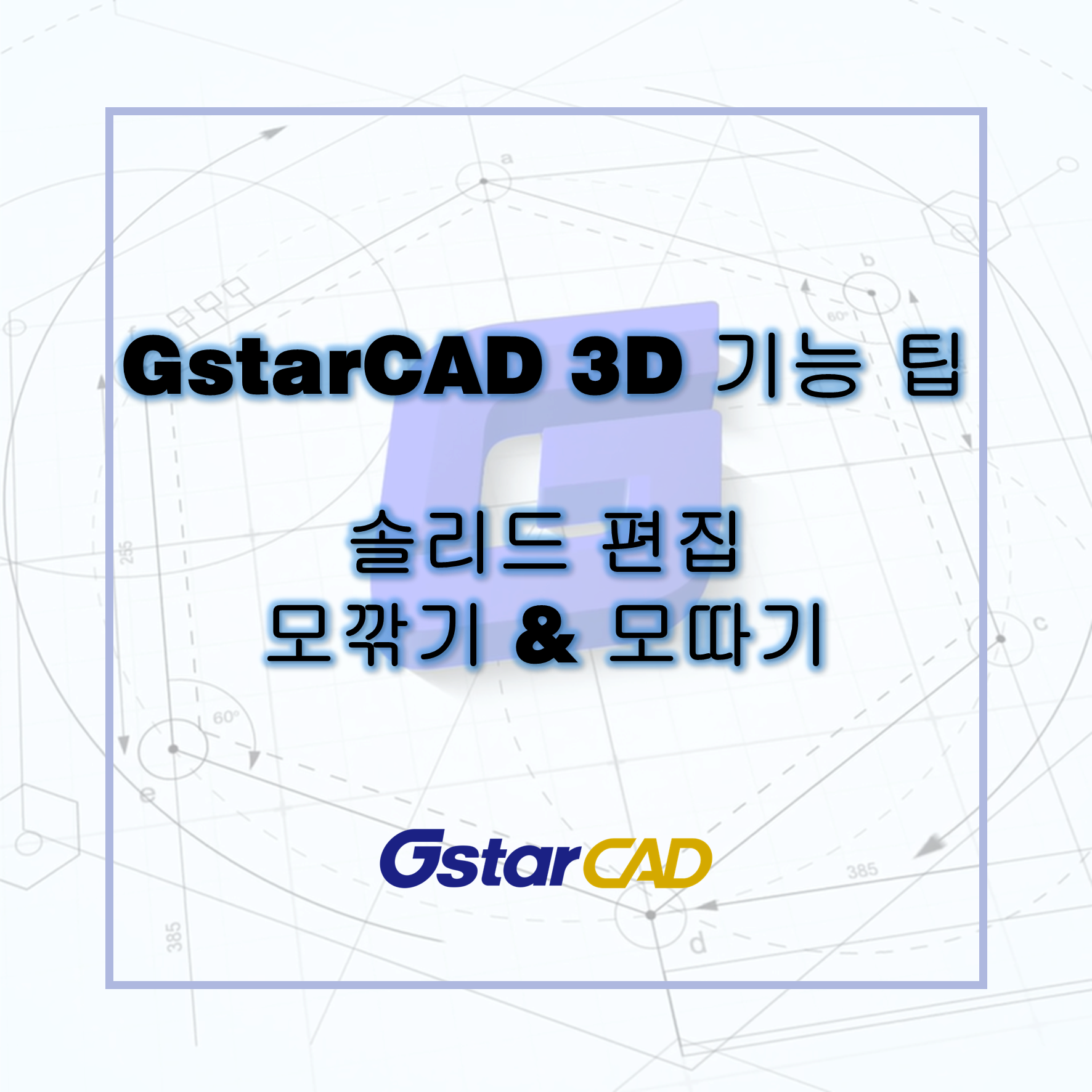 GstarCAD 3D 기능 팁

솔리드 편집
모깎기 & 모따기

GstarCAD